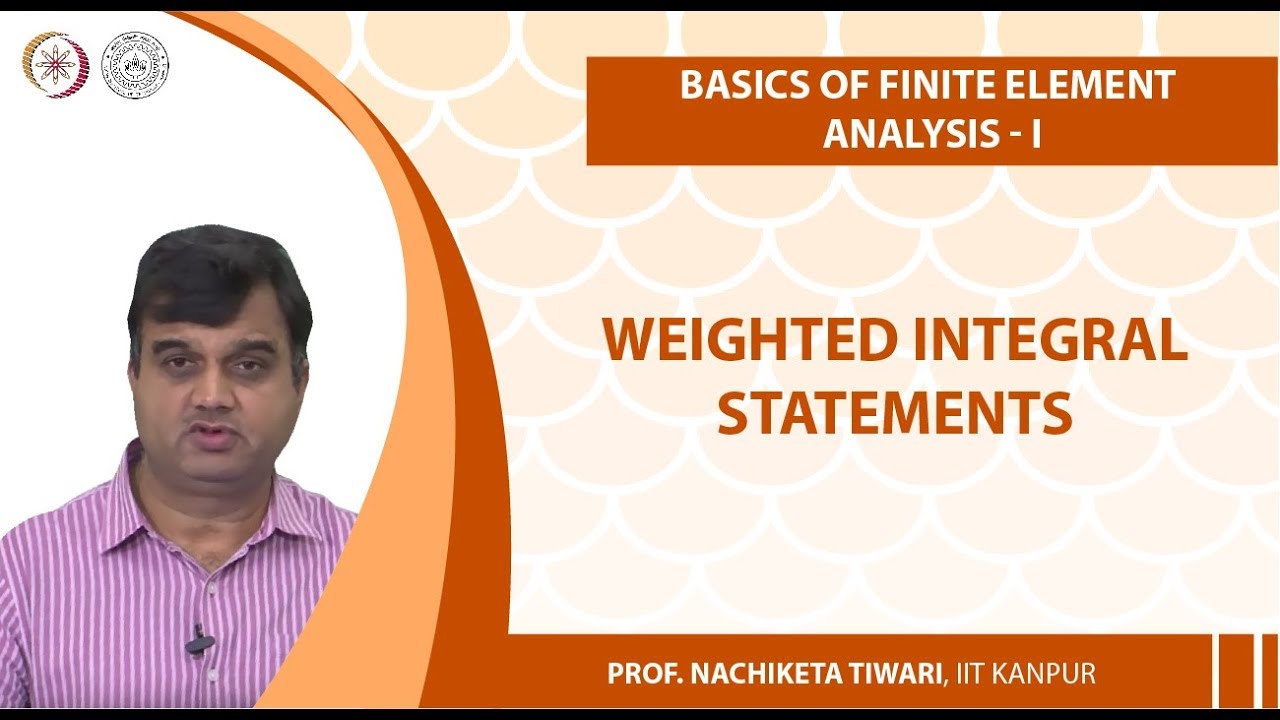 BASICS OF FINITE ELEMENT ANALYSIS - I

WEIGHTED INTEGRAL STATEMENTS

PROF. NACHIKETA TIWARI, IIT KANPUR